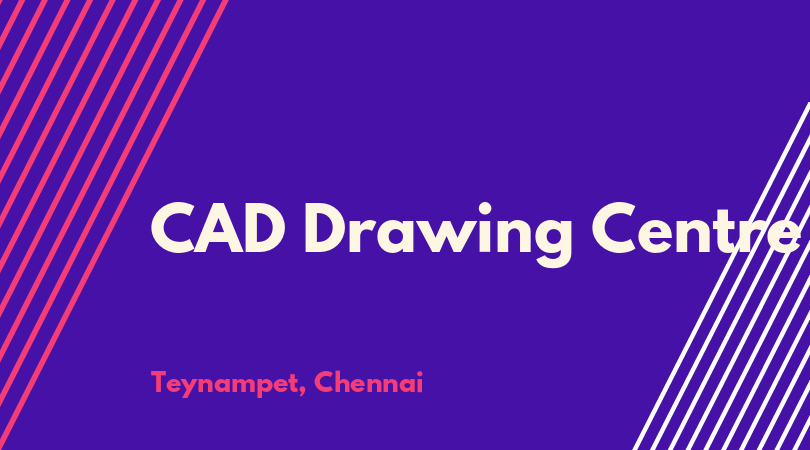 CAD Drawing Centre

Teynampet, Chennai